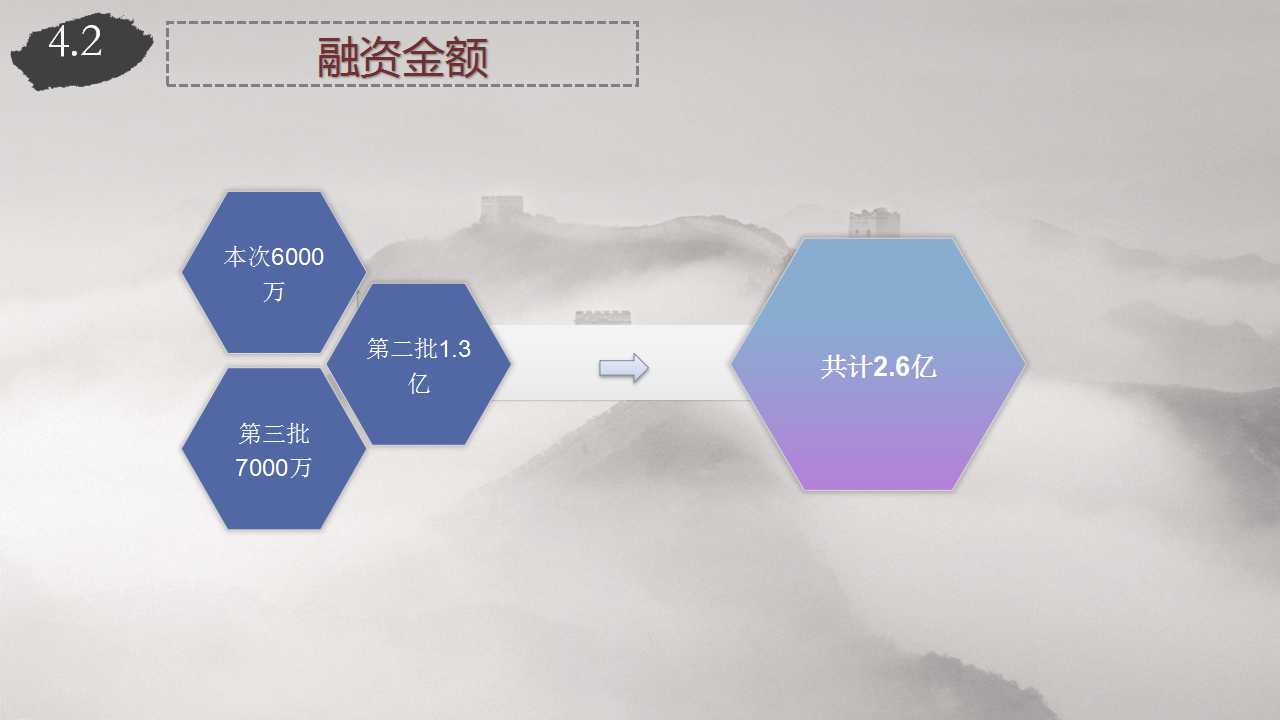 4.2

融资金额

本次6000万

第二批1.3亿

第三批7000万

共计2.6亿